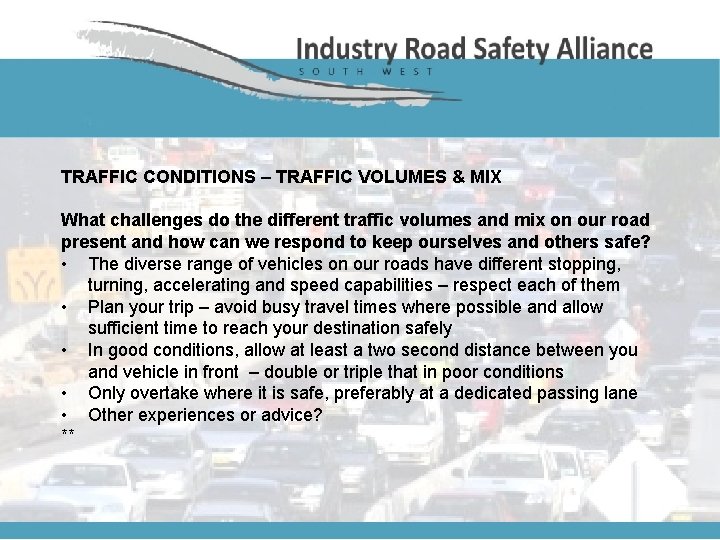 Industry Road Safety Alliance
SOUTH WEST

TRAFFIC CONDITIONS – TRAFFIC VOLUMES & MIX

What challenges do the different traffic volumes and mix on our road present and how can we respond to keep ourselves and others safe?
• The diverse range of vehicles on our roads have different stopping, turning, accelerating and speed capabilities – respect each of them
• Plan your trip – avoid busy travel times where possible and allow sufficient time to reach your destination safely
• In good conditions, allow at least a two second distance between you and vehicle in front – double or triple that in poor conditions
• Only overtake where it is safe, preferably at a dedicated passing lane
• Other experiences or advice?
**